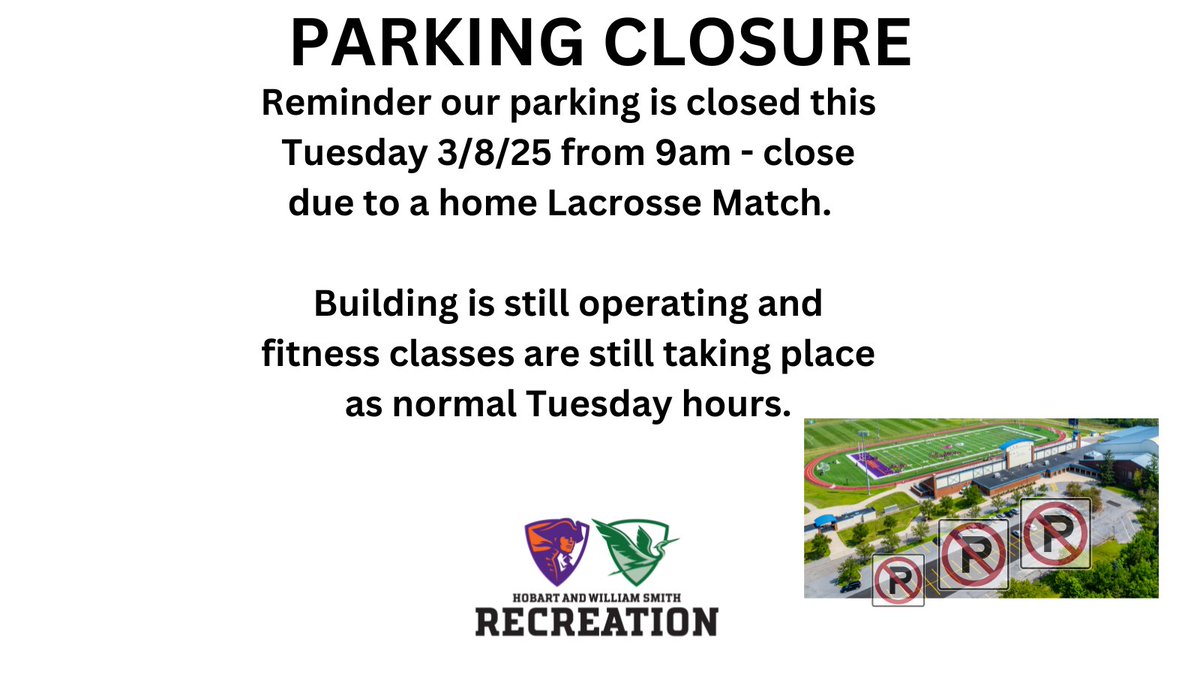 PARKING CLOSURE

Reminder our parking is closed this Tuesday 3/8/25 from 9am - close due to a home Lacrosse Match.

Building is still operating and fitness classes are still taking place as normal Tuesday hours.

HOBART AND WILLIAM SMITH
RECREATION

P P P